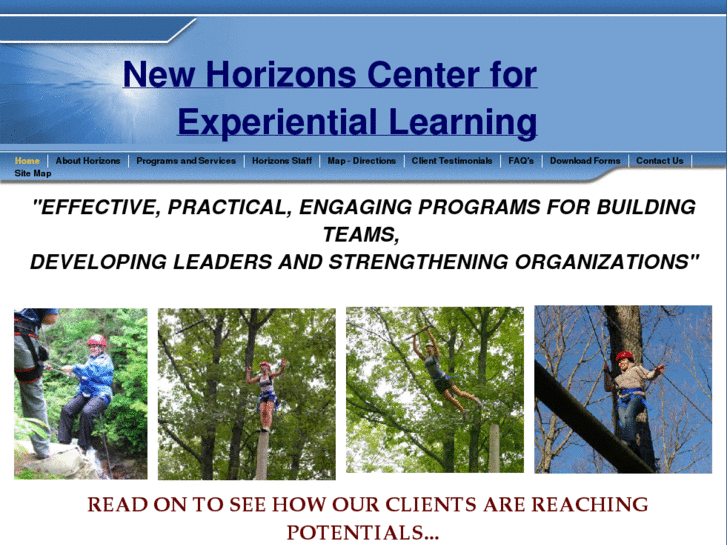 New Horizons Center for Experiential Learning

Home | About Horizons | Programs and Services | Horizons Staff | Map - Directions | Client Testimonials | FAQ's | Download Forms | Contact Us | Site Map

"EFFECTIVE, PRACTICAL, ENGAGING PROGRAMS FOR BUILDING TEAMS,
DEVELOPING LEADERS AND STRENGTHENING ORGANIZATIONS"

READ ON TO SEE HOW OUR CLIENTS ARE REACHING POTENTIALS...